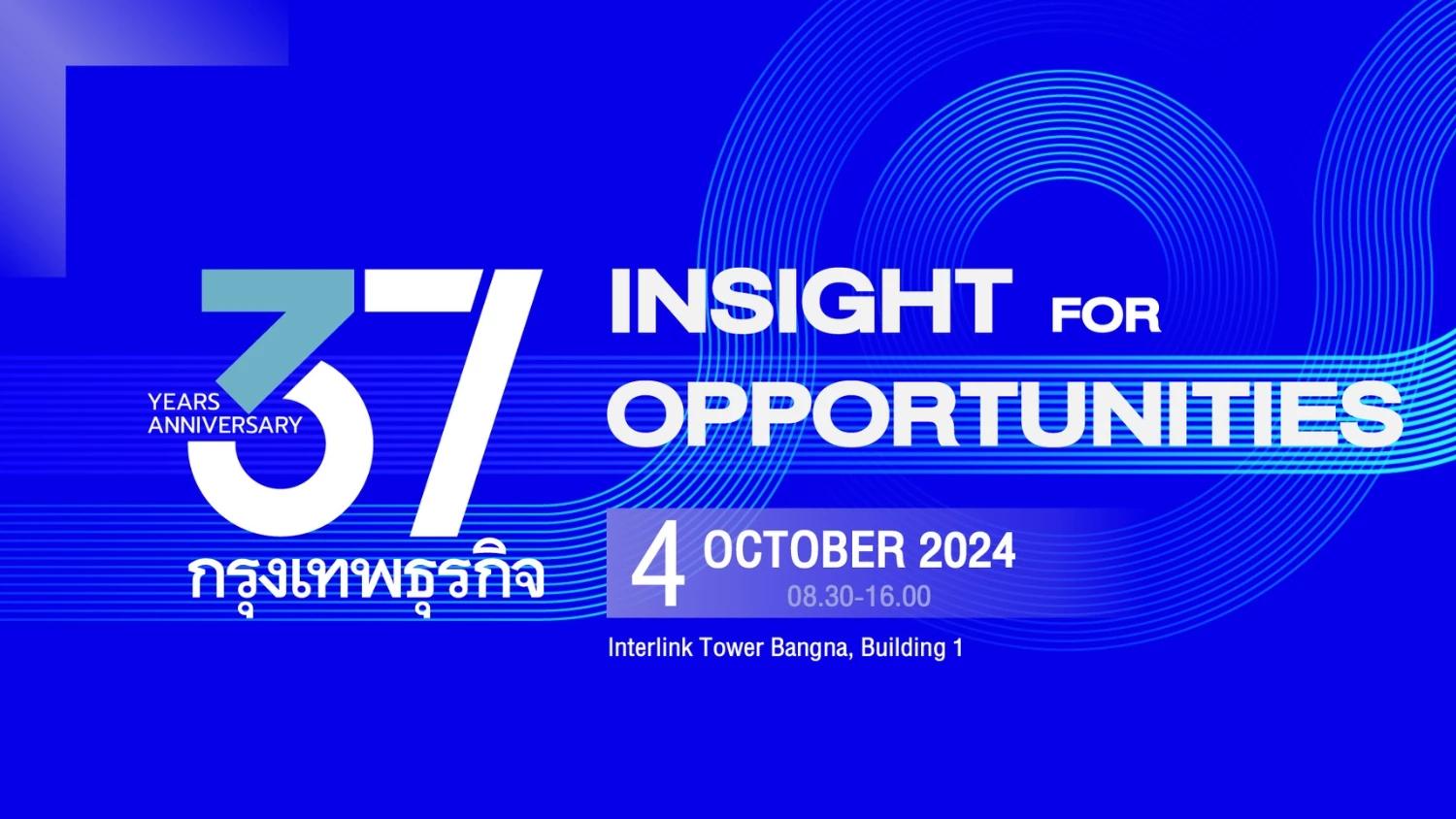 37
YEARS
ANNIVERSARY
กรุงเทพธุรกิจ

INSIGHT FOR
OPPORTUNITIES

4 OCTOBER 2024
08.30-16.00

Interlink Tower Bangna, Building 1